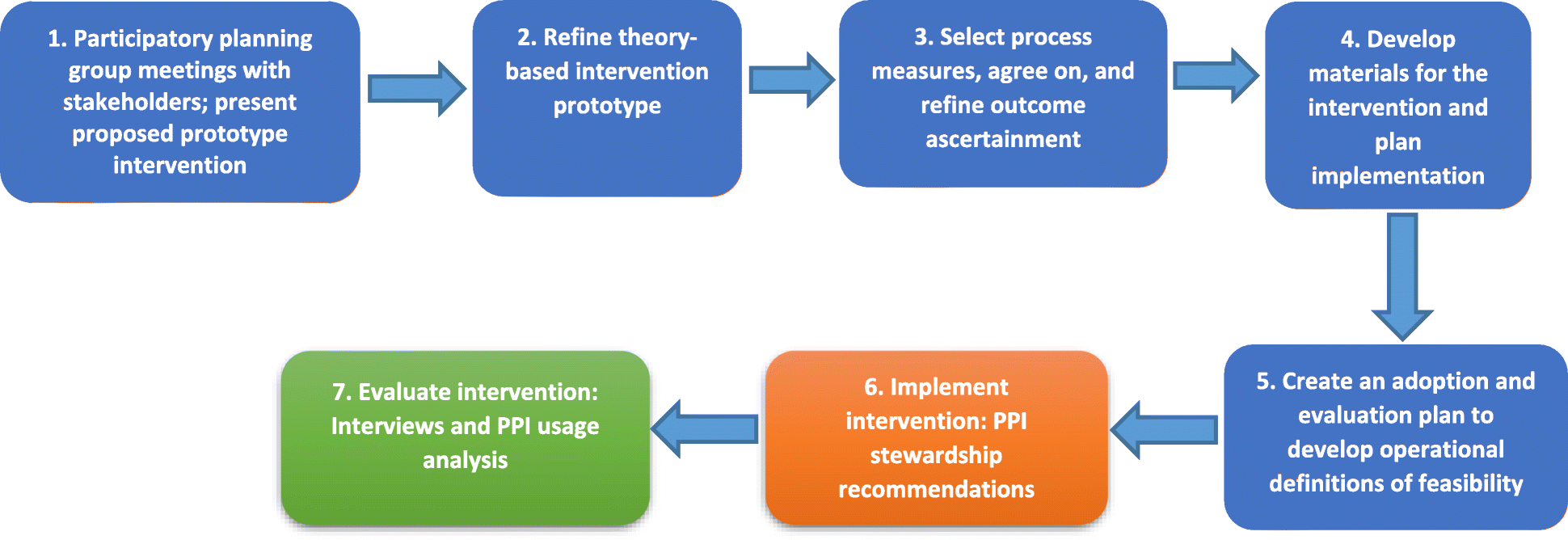 1. Participatory planning group meetings with stakeholders; present proposed prototype intervention

2. Refine theory-based intervention prototype

3. Select process measures, agree on, and refine outcome ascertainment

4. Develop materials for the intervention and plan implementation

5. Create an adoption and evaluation plan to develop operational definitions of feasibility

6. Implement intervention: PPI stewardship recommendations

7. Evaluate intervention: Interviews and PPI usage analysis